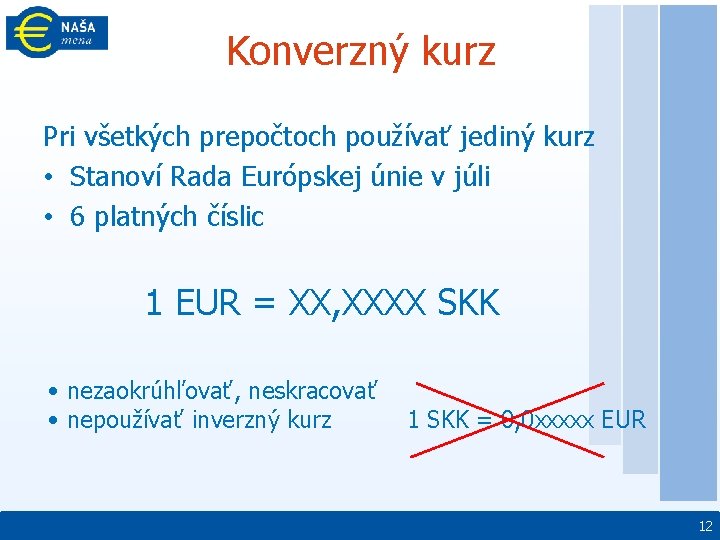 NAŠA mena

Konverzný kurz

Pri všetkých prepočtoch používať jediný kurz
• Stanoví Rada Európskej únie v júli
• 6 platných číslic

1 EUR = XX,XXXX SKK

• nezaokrúhľovať, neskracovať
• nepoužívať inverzný kurz

1 SKK = 0,0xxxxx EUR

12